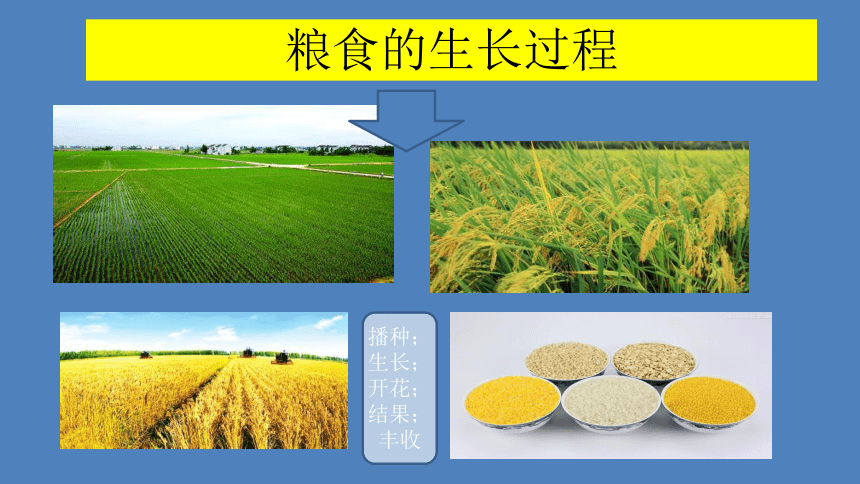 粮食的生长过程

播种；
生长；
开花；
结果；
丰收